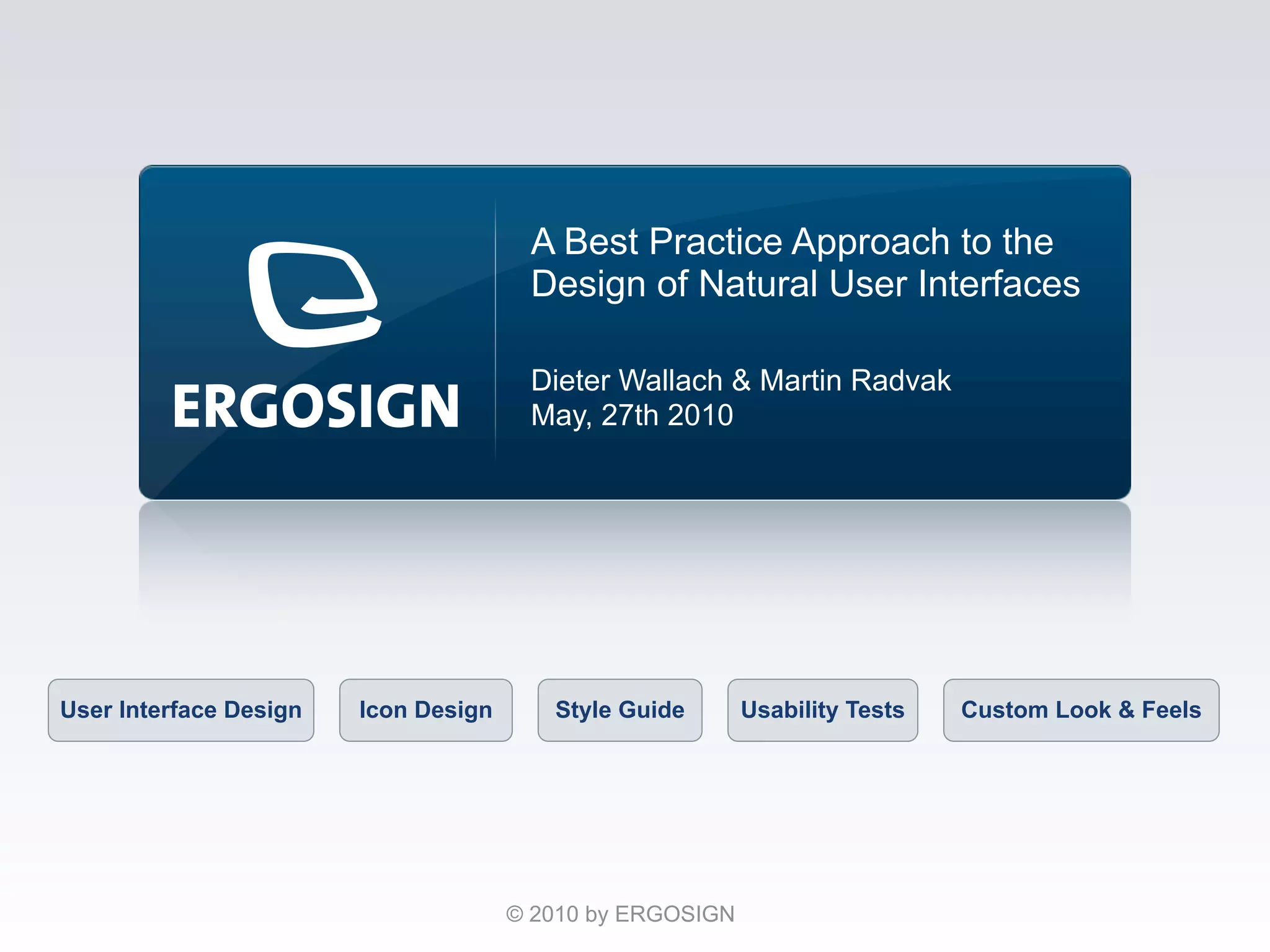 ERGOSIGN

A Best Practice Approach to the Design of Natural User Interfaces

Dieter Wallach & Martin Radvak
May, 27th 2010

User Interface Design

Icon Design

Style Guide

Usability Tests

Custom Look & Feels

© 2010 by ERGOSIGN